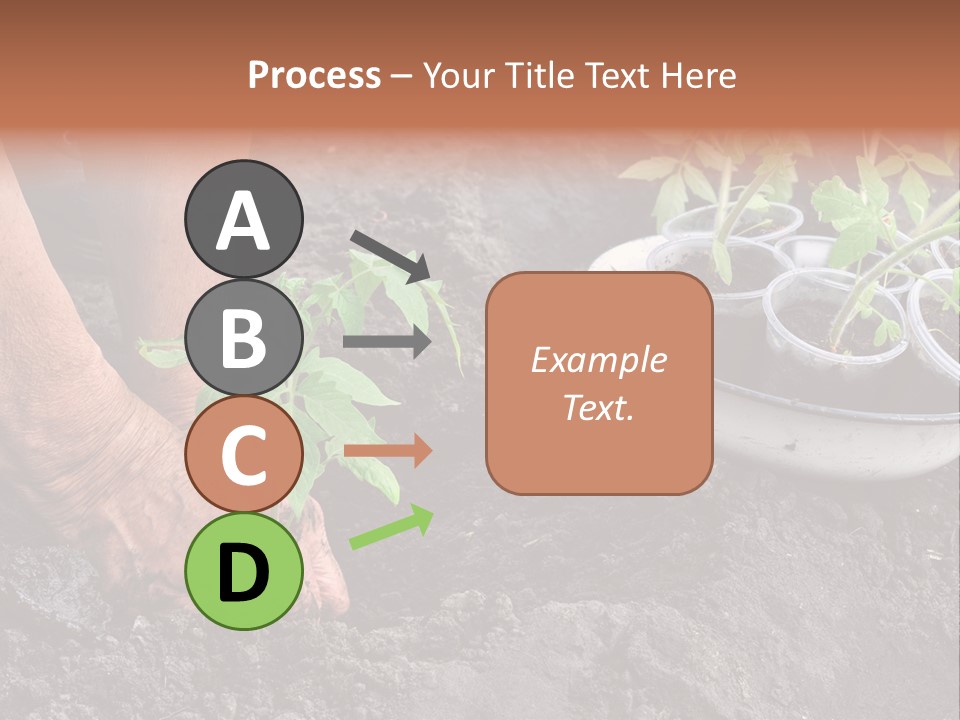 Process – Your Title Text Here

A

B

C

D

Example Text.